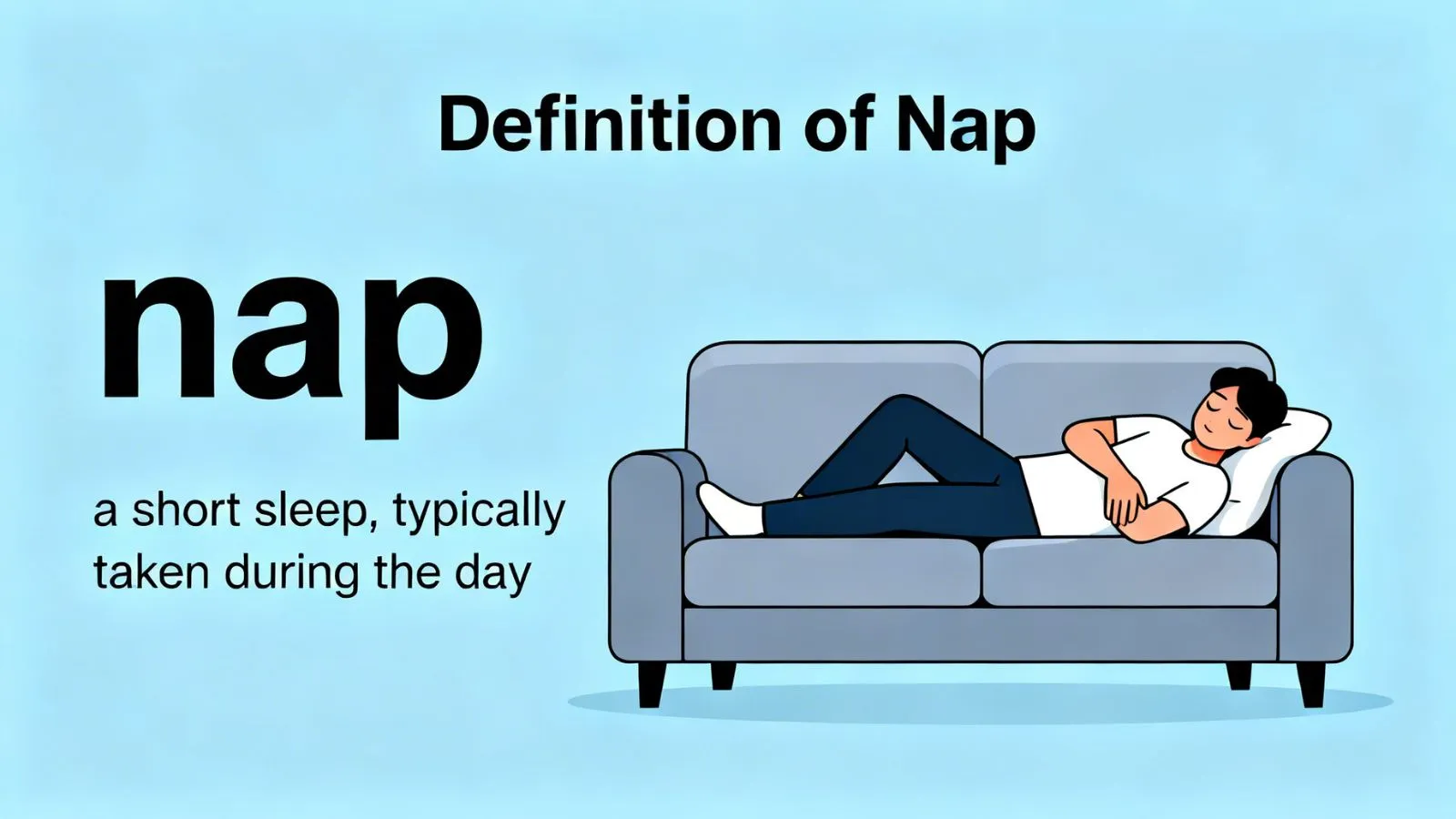 Definition of Nap

nap

a short sleep, typically taken during the day